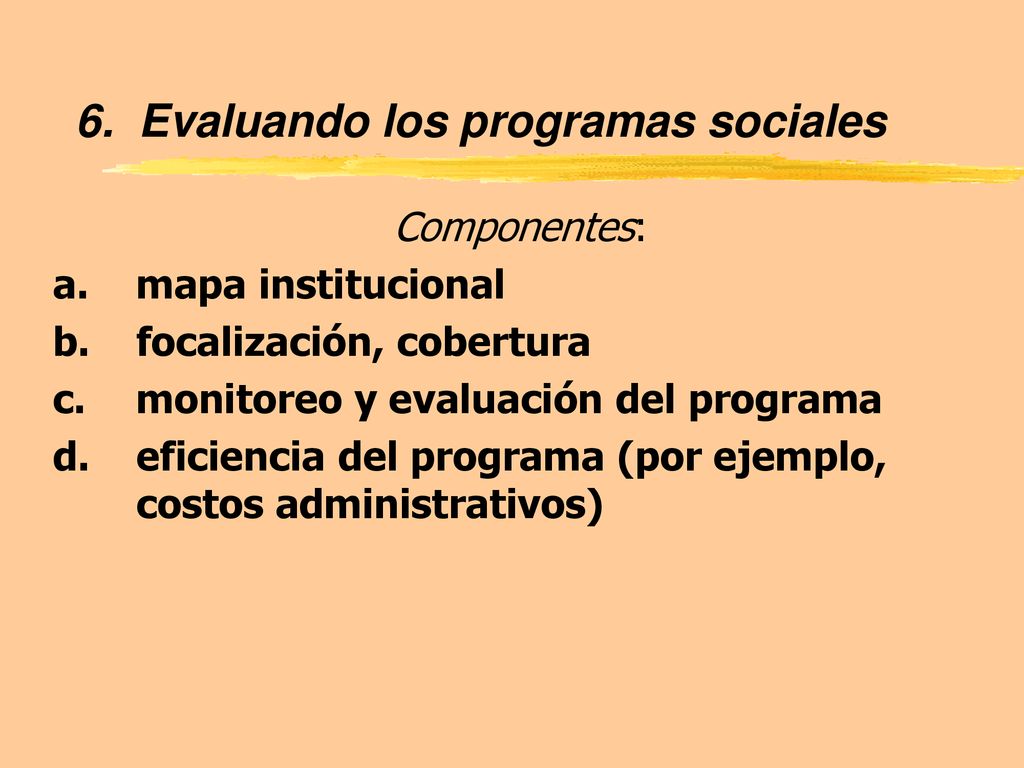 6. Evaluando los programas sociales

Componentes:

a. mapa institucional
b. focalización, cobertura
c. monitoreo y evaluación del programa
d. eficiencia del programa (por ejemplo, costos administrativos)